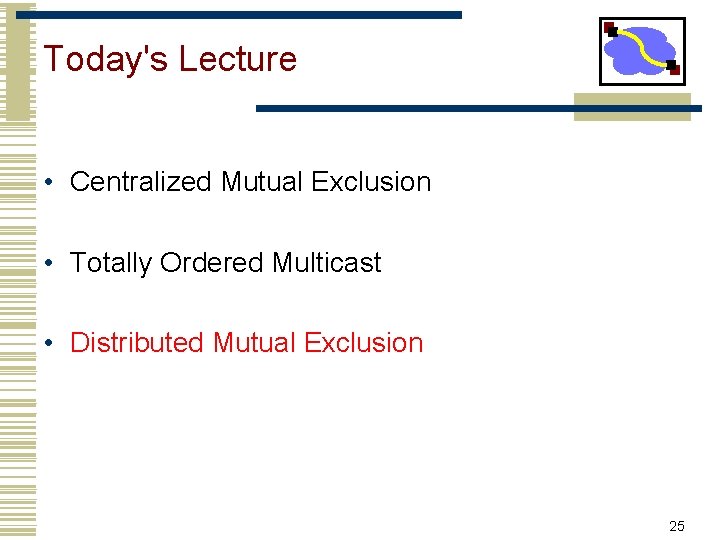 Today's Lecture

• Centralized Mutual Exclusion

• Totally Ordered Multicast

• Distributed Mutual Exclusion

25